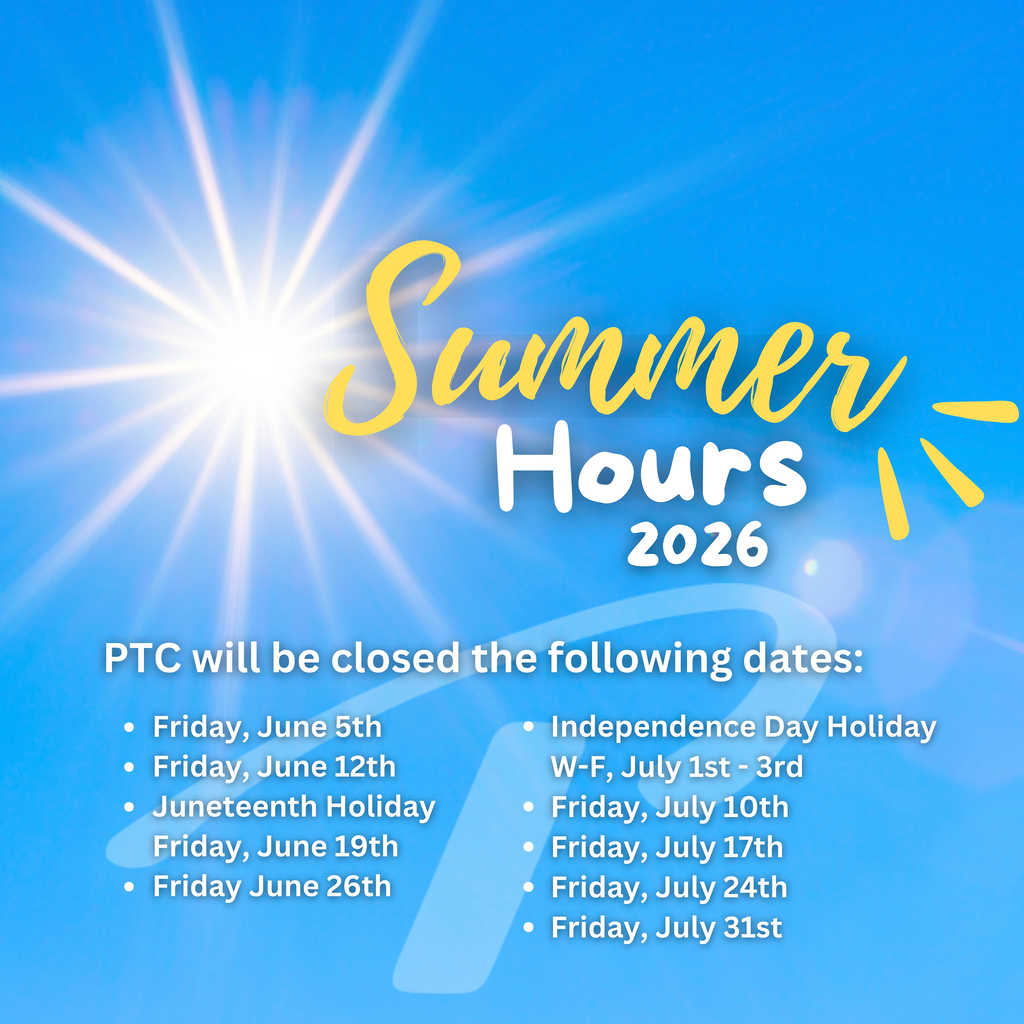 Summer
Hours
2026

PTC will be closed the following dates:

- Friday, June 5th
- Friday, June 12th
- Juneteenth Holiday Friday, June 19th
- Friday June 26th

- Independence Day Holiday W-F, July 1st - 3rd
- Friday, July 10th
- Friday, July 17th
- Friday, July 24th
- Friday, July 31st